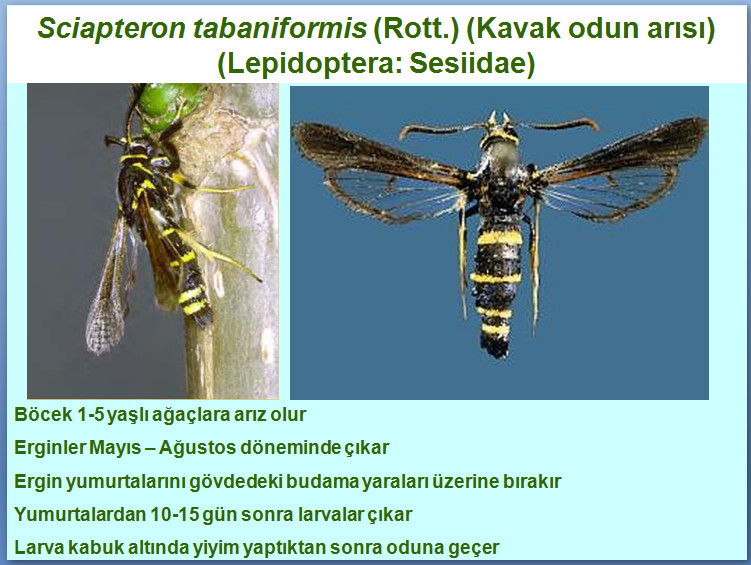 Sciapteron tabaniformis (Rott.) (Kavak odun arısı)
(Lepidoptera: Sesiidae)

Böcek 1-5 yaşlı ağaçlara arız olur

Erginler Mayıs – Ağustos döneminde çıkar

Ergin yumurtalarını gövdedeki budama yaraları üzerine bırakır

Yumurtalardan 10-15 gün sonra larvalar çıkar

Larva kabuk altında yiyim yaptıktan sonra oduna geçer